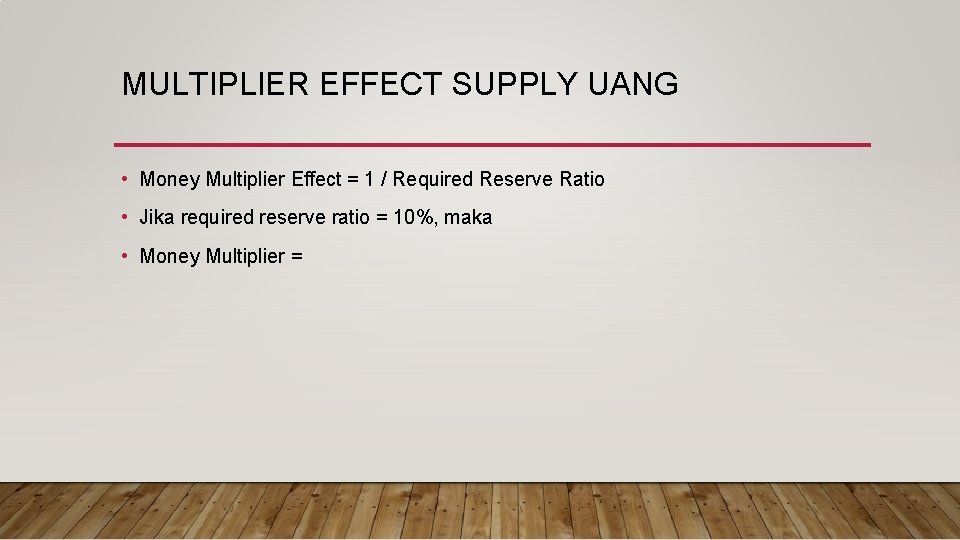 MULTIPLIER EFFECT SUPPLY UANG

• Money Multiplier Effect = 1 / Required Reserve Ratio

• Jika required reserve ratio = 10%, maka

• Money Multiplier =